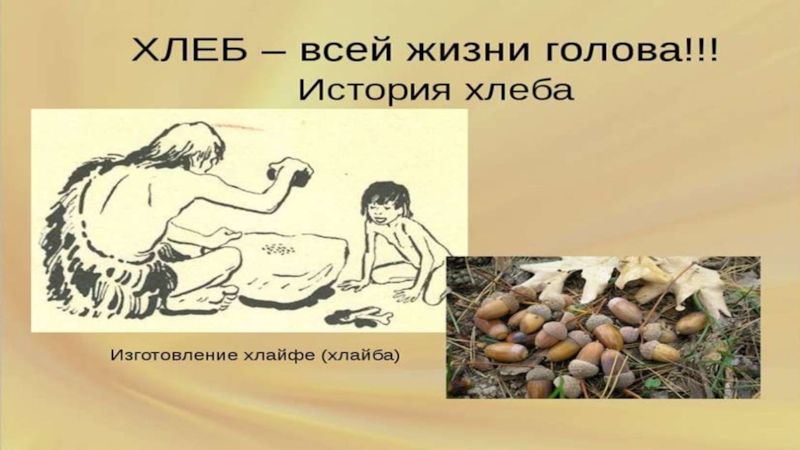 ХЛЕБ – всей жизни голова!!!
История хлеба

Изготовление хлайфе (хлайба)